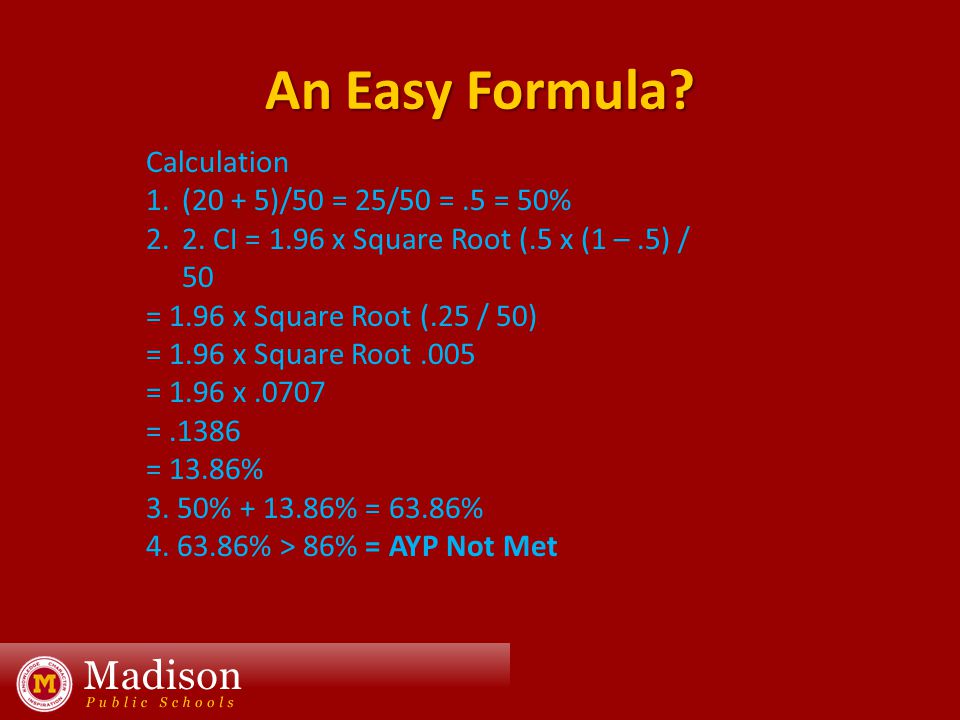 An Easy Formula?

Calculation
1. (20 + 5)/50 = 25/50 = .5 = 50%
2. 2. CI = 1.96 x Square Root (.5 x (1 – .5) / 50
= 1.96 x Square Root (.25 / 50)
= 1.96 x Square Root .005
= 1.96 x .0707
= .1386
= 13.86%
3. 50% + 13.86% = 63.86%
4. 63.86% > 86% = AYP Not Met

KNOWLEDGE CHARACTER INSPIRATION M
Madison
Public Schools